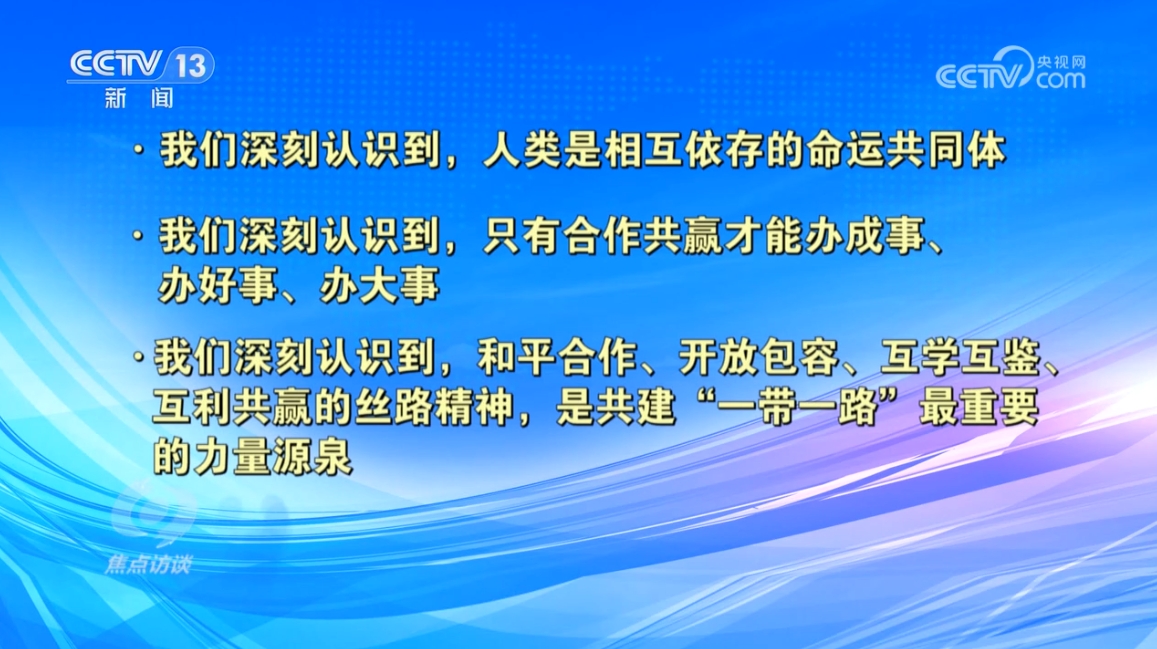 CCTV 13
新闻

CCTV 央视网 com

· 我们深刻认识到，人类是相互依存的命运共同体

· 我们深刻认识到，只有合作共赢才能办成事、办好事、办大事

· 我们深刻认识到，和平合作、开放包容、互学互鉴、互利共赢的丝路精神，是共建“一带一路”最重要的力量源泉

焦点访谈